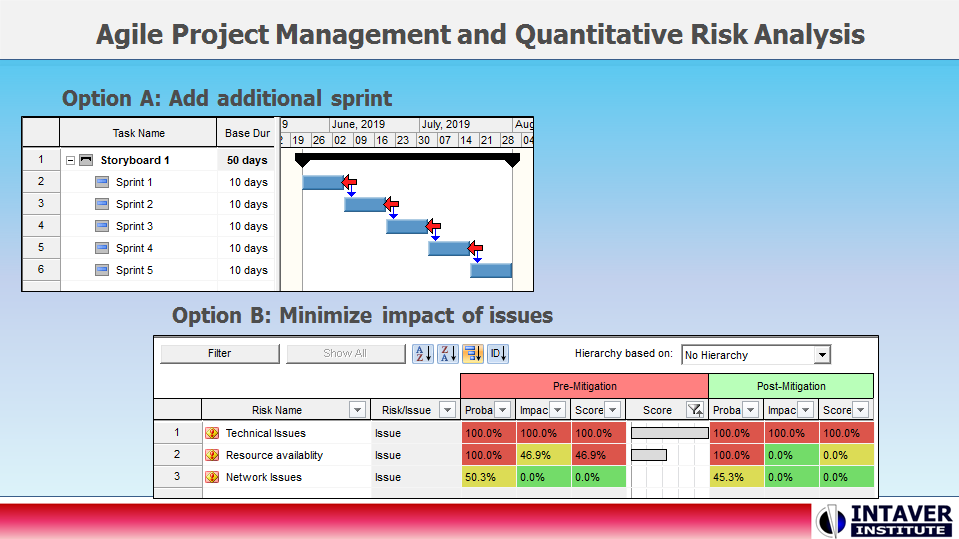 Agile Project Management and Quantitative Risk Analysis

Option A: Add additional sprint

| | Task Name | Base Dur |
|---|---|---|
| 1 | Storyboard 1 | 50 days |
| 2 | Sprint 1 | 10 days |
| 3 | Sprint 2 | 10 days |
| 4 | Sprint 3 | 10 days |
| 5 | Sprint 4 | 10 days |
| 6 | Sprint 5 | 10 days |

9 June, 2019 July, 2019 Aug
2 19 26 02 09 16 23 30 07 14 21 28 04

Option B: Minimize impact of issues

Filter Show All Hierarchy based on: No Hierarchy

Pre-Mitigation Post-Mitigation

| | Risk Name | Risk/Issue | Proba | Impac | Score | Score | Proba | Impac | Score |
|---|---|---|---|---|---|---|---|---|---|
| 1 | Technical Issues | Issue | 100.0% | 100.0% | 100.0% | | 100.0% | 100.0% | 100.0% |
| 2 | Resource availablity | Issue | 100.0% | 46.9% | 46.9% | | 100.0% | 0.0% | 0.0% |
| 3 | Network Issues | Issue | 50.3% | 0.0% | 0.0% | | 45.3% | 0.0% | 0.0% |

INTAVER INSTITUTE